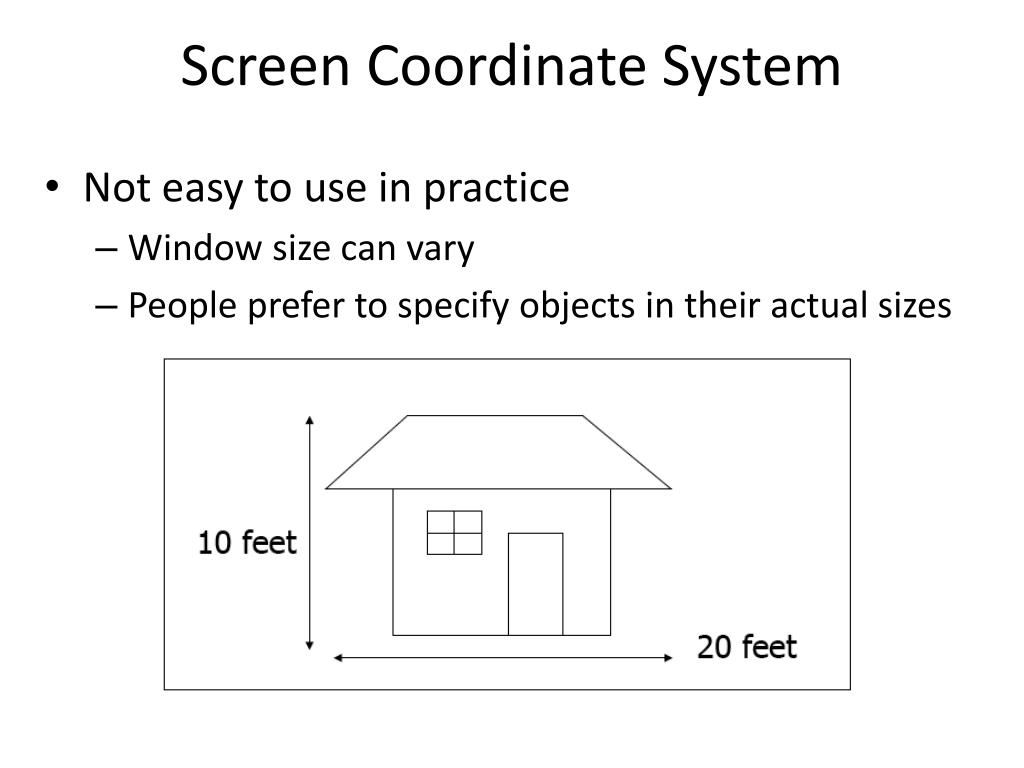 Screen Coordinate System

• Not easy to use in practice
– Window size can vary
– People prefer to specify objects in their actual sizes

10 feet

20 feet